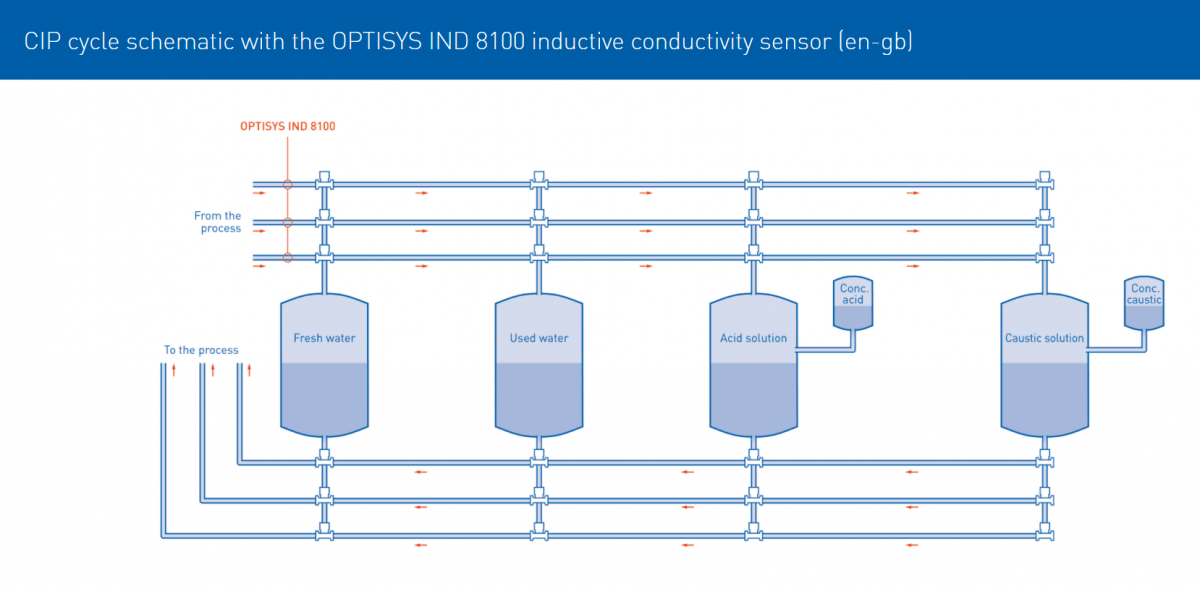 CIP cycle schematic with the OPTISYS IND 8100 inductive conductivity sensor (en-gb)

OPTISYS IND 8100

From the process

To the process

Fresh water

Used water

Acid solution

Conc. acid

Caustic solution

Conc. caustic